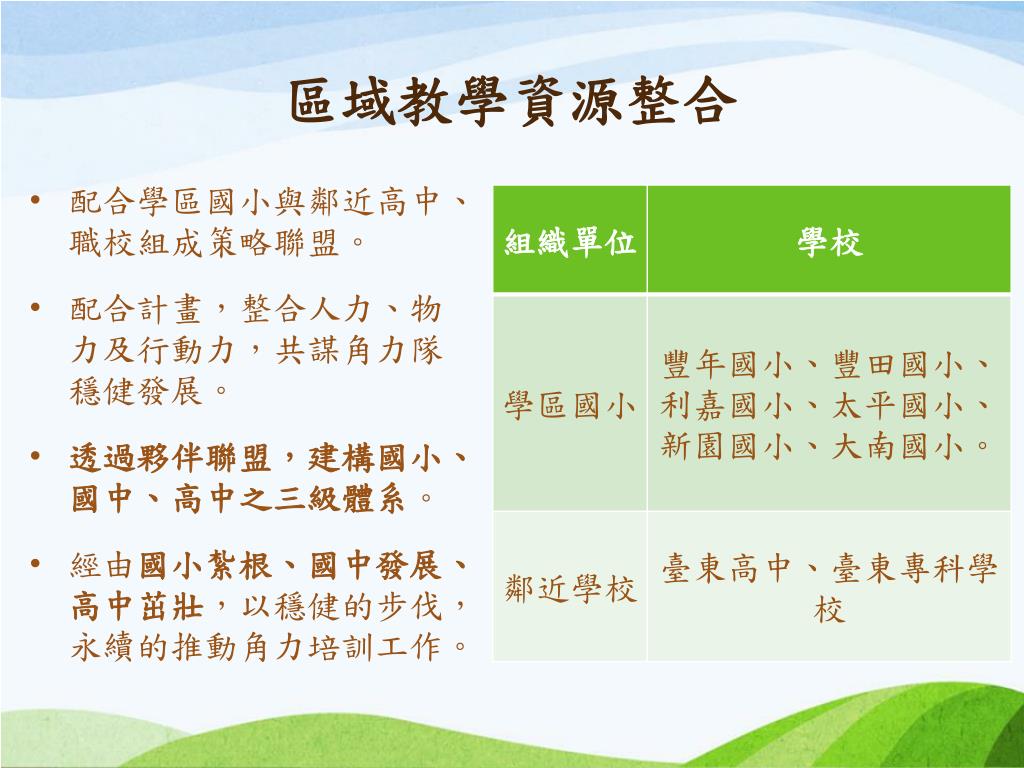 區域教學資源整合

• 配合學區國小與鄰近高中、職校組成策略聯盟。

• 配合計畫，整合人力、物力及行動力，共謀角力隊穩健發展。

• 透過夥伴聯盟，建構國小、國中、高中之三級體系。

• 經由國小紮根、國中發展、高中茁壯，以穩健的步伐，永續的推動角力培訓工作。

| 組織單位 | 學校 |
|---|---|
| 學區國小 | 豐年國小、豐田國小、利嘉國小、太平國小、新園國小、大南國小。 |
| 鄰近學校 | 臺東高中、臺東專科學校 |